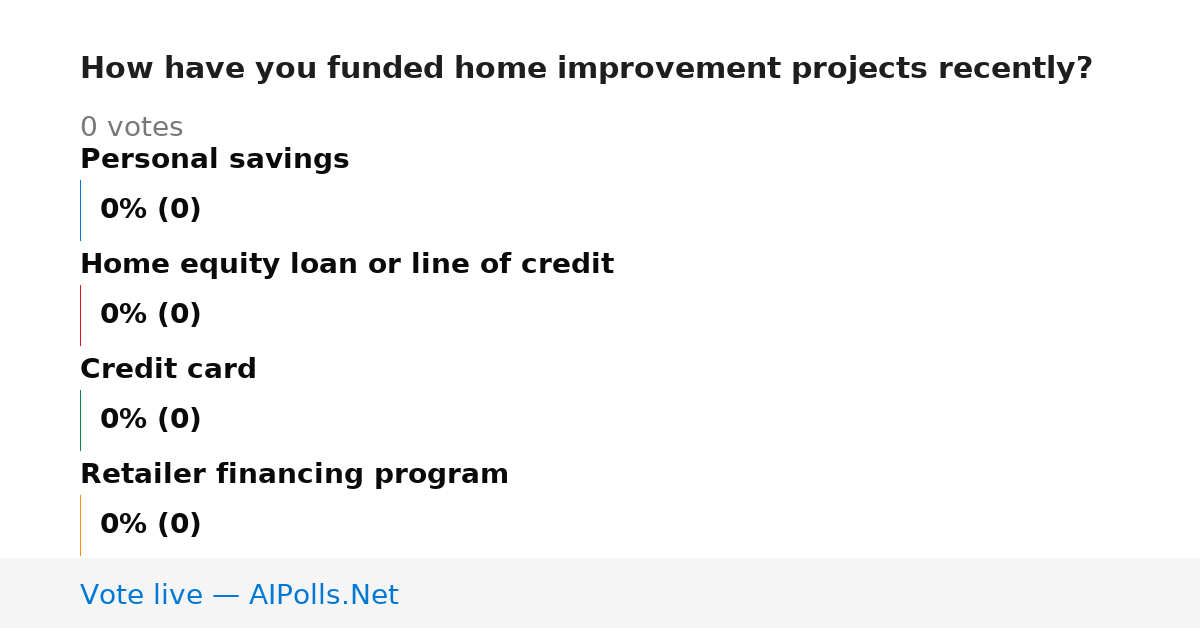 How have you funded home improvement projects recently?

0 votes

Personal savings

0% (0)

Home equity loan or line of credit

0% (0)

Credit card

0% (0)

Retailer financing program

0% (0)

Vote live — AIPolls.Net